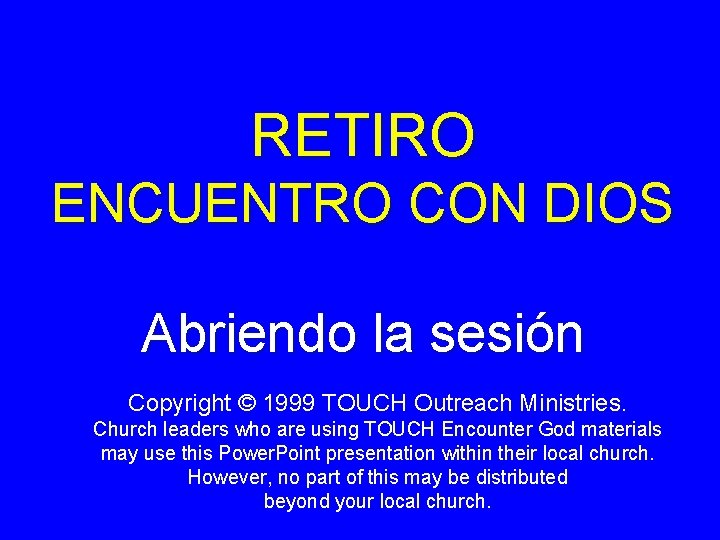 RETIRO
ENCUENTRO CON DIOS

Abriendo la sesión

Copyright © 1999 TOUCH Outreach Ministries.
Church leaders who are using TOUCH Encounter God materials may use this PowerPoint presentation within their local church. However, no part of this may be distributed beyond your local church.